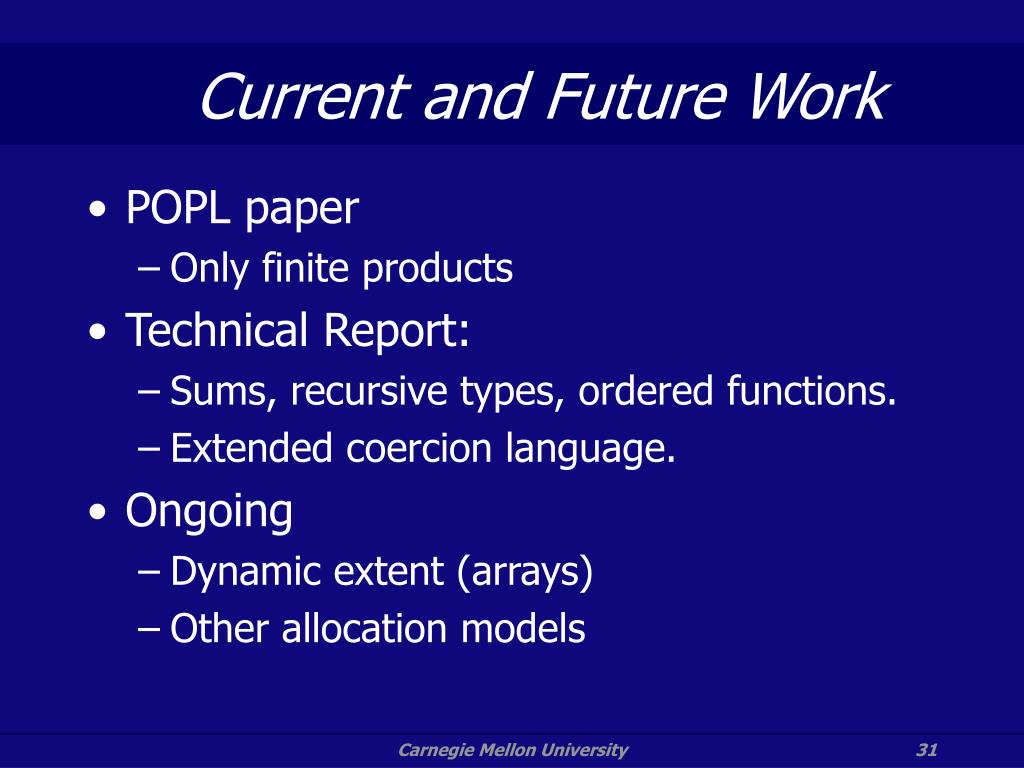 Current and Future Work

• POPL paper
– Only finite products
• Technical Report:
– Sums, recursive types, ordered functions.
– Extended coercion language.
• Ongoing
– Dynamic extent (arrays)
– Other allocation models

Carnegie Mellon University

31